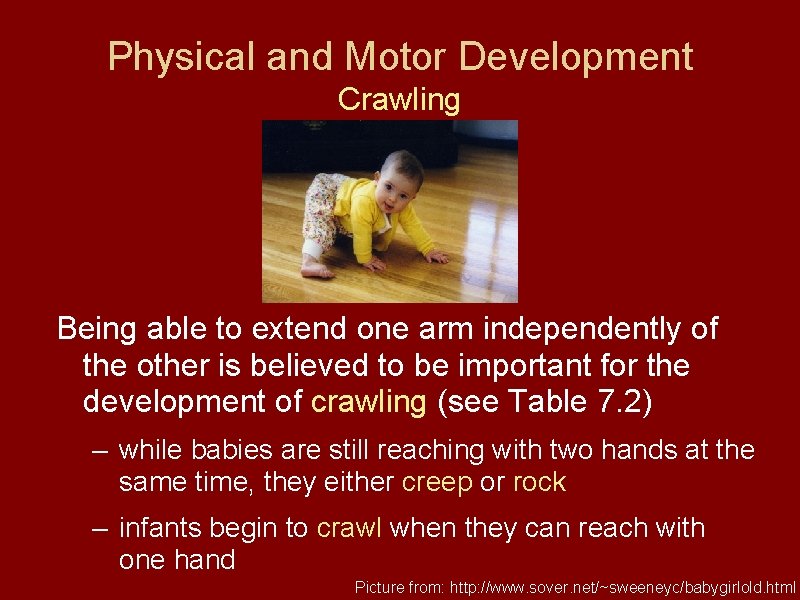 Physical and Motor Development
Crawling

Being able to extend one arm independently of the other is believed to be important for the development of crawling (see Table 7.2)

– while babies are still reaching with two hands at the same time, they either creep or rock

– infants begin to crawl when they can reach with one hand

Picture from: http://www.sover.net/~sweeneyc/babygirlold.html